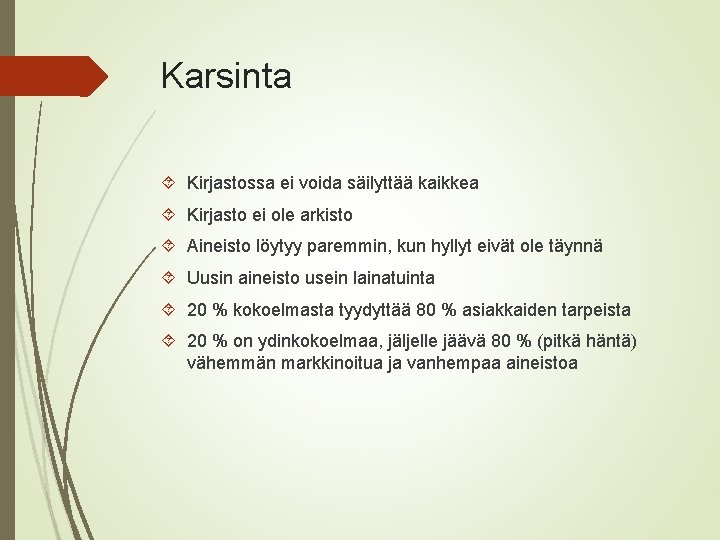 Karsinta

Kirjastossa ei voida säilyttää kaikkea

Kirjasto ei ole arkisto

Aineisto löytyy paremmin, kun hyllyt eivät ole täynnä

Uusin aineisto usein lainatuinta

20 % kokoelmasta tyydyttää 80 % asiakkaiden tarpeista

20 % on ydinkokoelmaa, jäljelle jäävä 80 % (pitkä häntä) vähemmän markkinoitua ja vanhempaa aineistoa